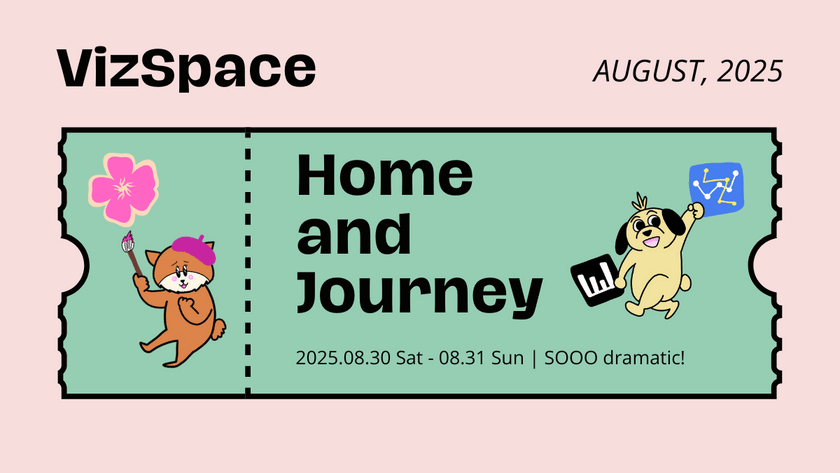 VizSpace

AUGUST, 2025

Home and Journey

2025.08.30 Sat - 08.31 Sun | SOOO dramatic!